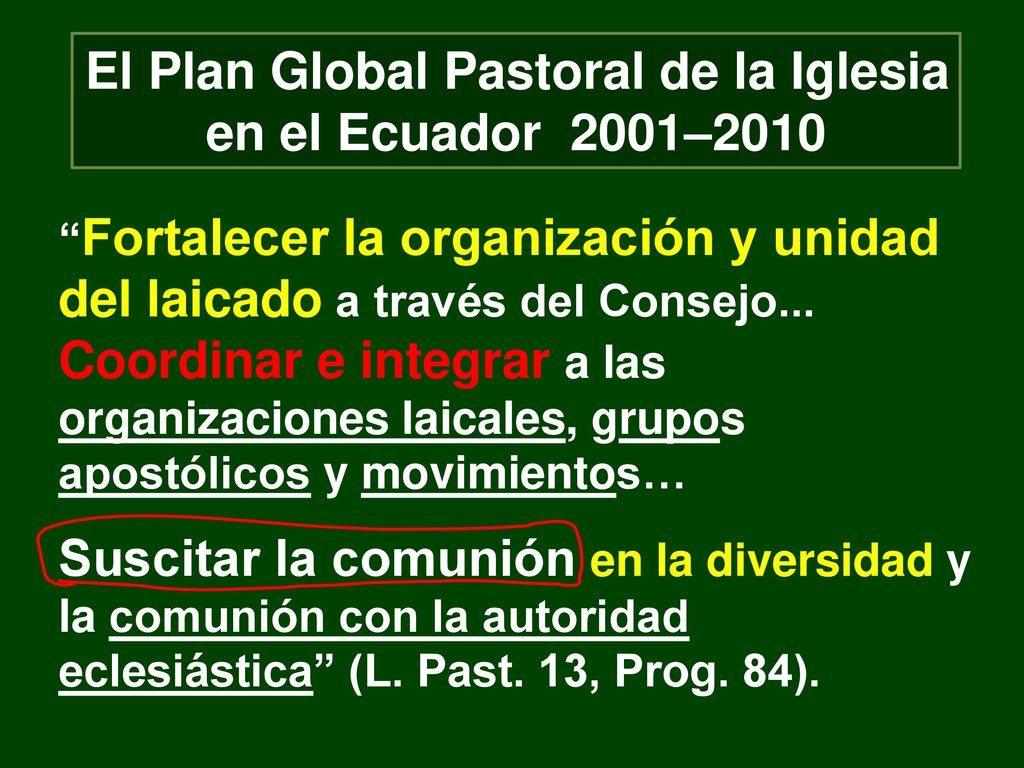 El Plan Global Pastoral de la Iglesia en el Ecuador 2001–2010

“Fortalecer la organización y unidad del laicado a través del Consejo... Coordinar e integrar a las organizaciones laicales, grupos apostólicos y movimientos…

Suscitar la comunión en la diversidad y la comunión con la autoridad eclesiástica” (L. Past. 13, Prog. 84).